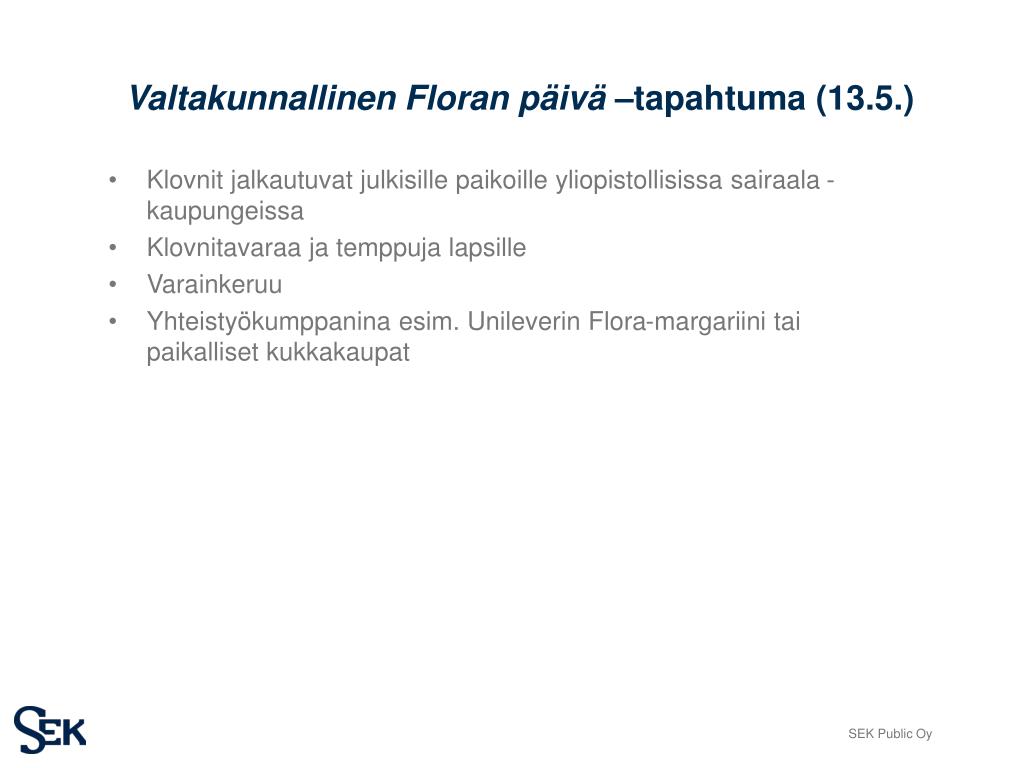 Valtakunnallinen Floran päivä –tapahtuma (13.5.)

• Klovnit jalkautuvat julkisille paikoille yliopistollisissa sairaala -kaupungeissa
• Klovnitavaraa ja temppuja lapsille
• Varainkeruu
• Yhteistyökumppanina esim. Unileverin Flora-margariini tai paikalliset kukkakaupat

SEK

SEK Public Oy